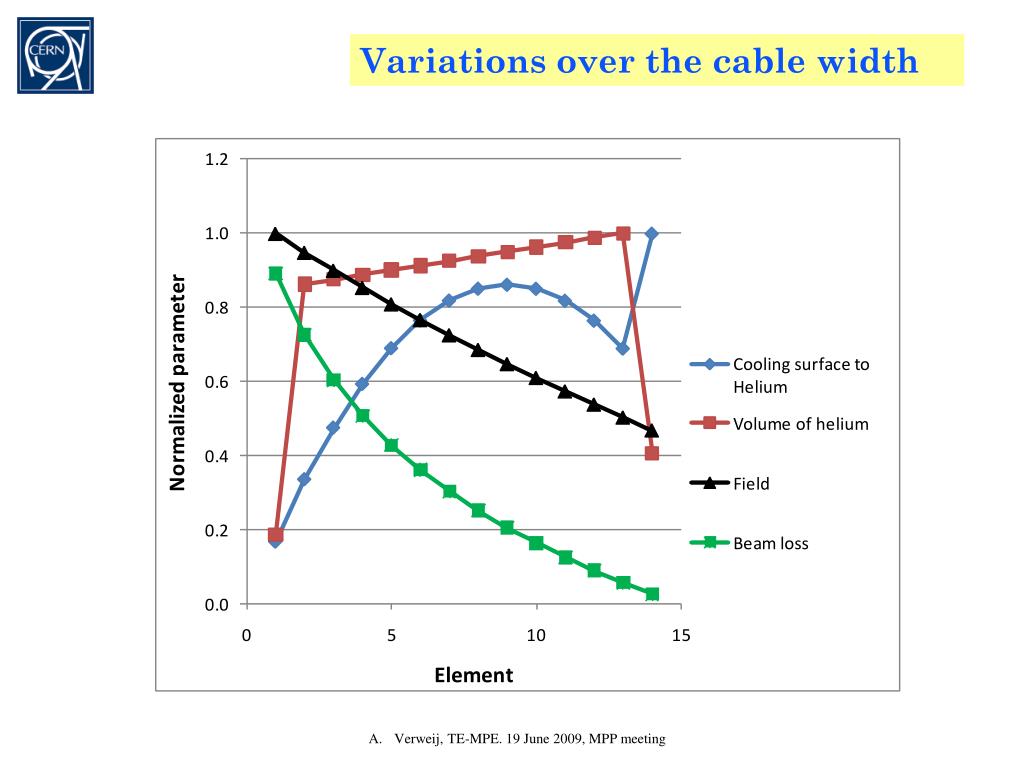 CERN

Variations over the cable width

Normalized parameter

1.2
1.0
0.8
0.6
0.4
0.2
0.0

0
5
10
15

Element

Cooling surface to Helium
Volume of helium
Field
Beam loss

A. Verweij, TE-MPE. 19 June 2009, MPP meeting